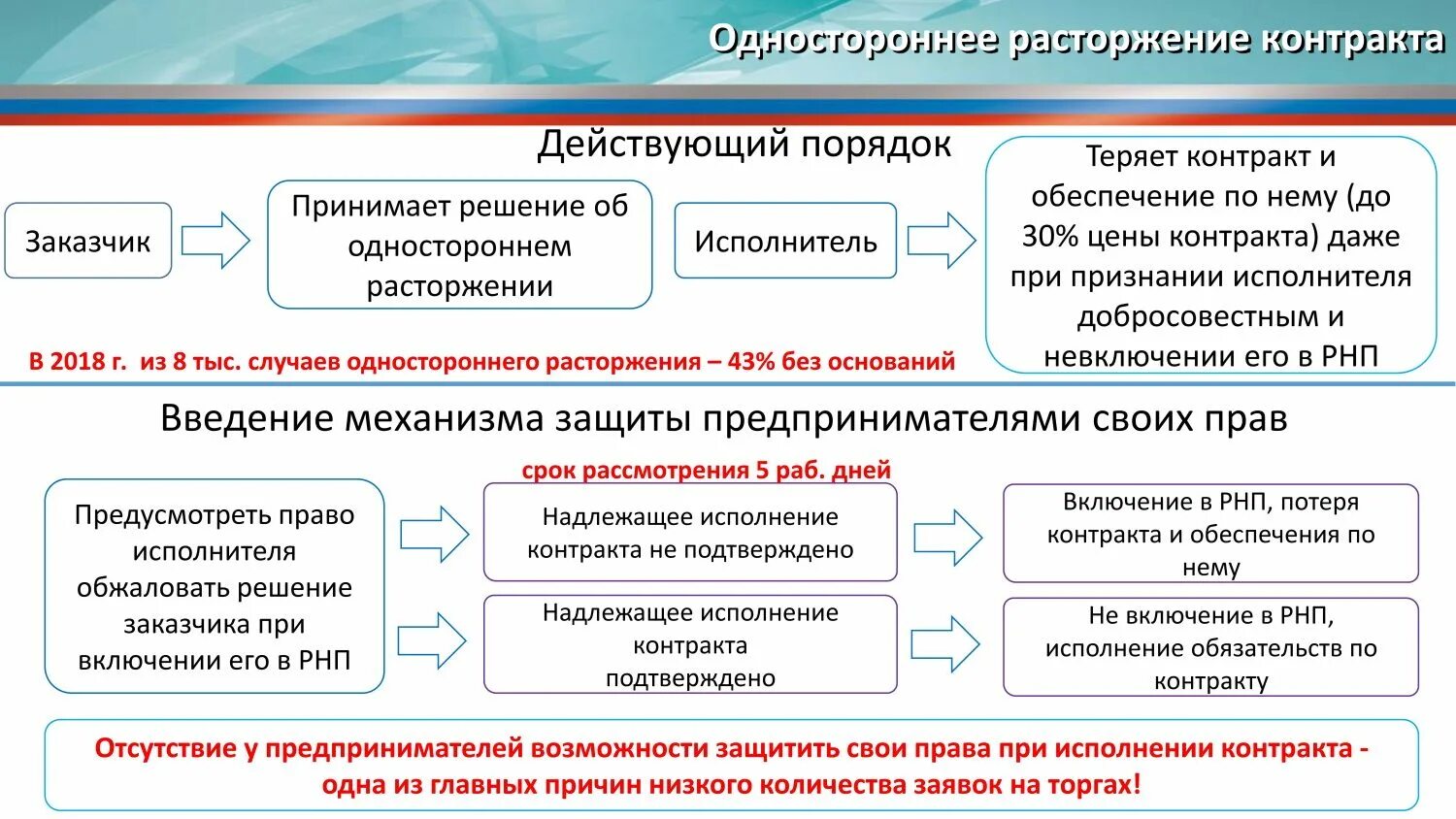 Одностороннее расторжение контракта

Действующий порядок

Заказчик

Принимает решение об одностороннем расторжении

Исполнитель

Теряет контракт и обеспечение по нему (до 30% цены контракта) даже при признании исполнителя добросовестным и невключении его в РНП

В 2018 г. из 8 тыс. случаев одностороннего расторжения – 43% без оснований

Введение механизма защиты предпринимателями своих прав

срок рассмотрения 5 раб. дней

Предусмотреть право исполнителя обжаловать решение заказчика при включении его в РНП

Надлежащее исполнение контракта не подтверждено

Включение в РНП, потеря контракта и обеспечения по нему

Надлежащее исполнение контракта подтверждено

Не включение в РНП, исполнение обязательств по контракту

Отсутствие у предпринимателей возможности защитить свои права при исполнении контракта - одна из главных причин низкого количества заявок на торгах!